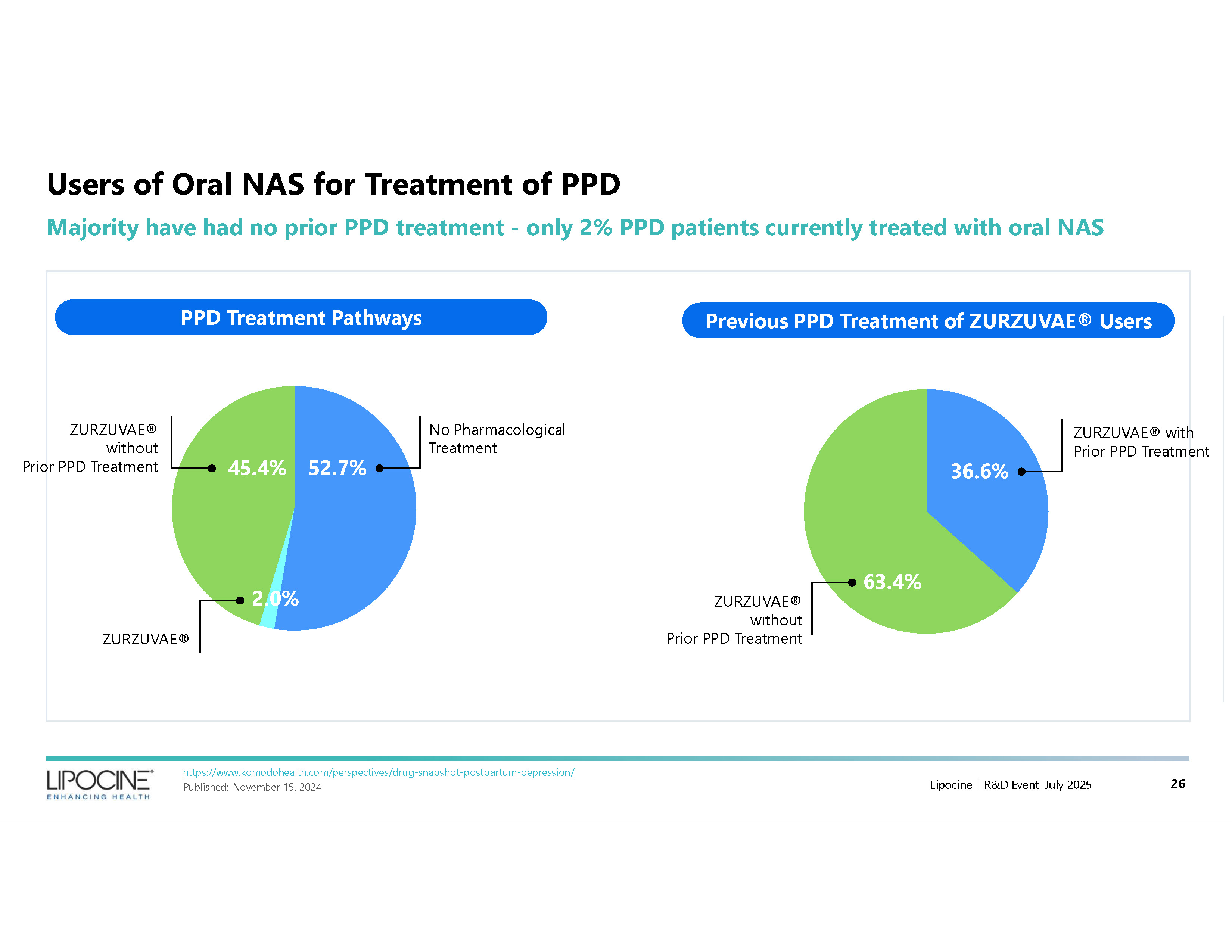 Users of Oral NAS for Treatment of PPD

Majority have had no prior PPD treatment - only 2% PPD patients currently treated with oral NAS

PPD Treatment Pathways

ZURZUVAE® without Prior PPD Treatment

45.4%

52.7%

No Pharmacological Treatment

2.0%

ZURZUVAE®

Previous PPD Treatment of ZURZUVAE® Users

36.6%

ZURZUVAE® with Prior PPD Treatment

63.4%

ZURZUVAE® without Prior PPD Treatment

LIPOCINE® ENHANCING HEALTH

https://www.komodohealth.com/perspectives/drug-snapshot-postpartum-depression/
Published: November 15, 2024

Lipocine | R&D Event, July 2025

26